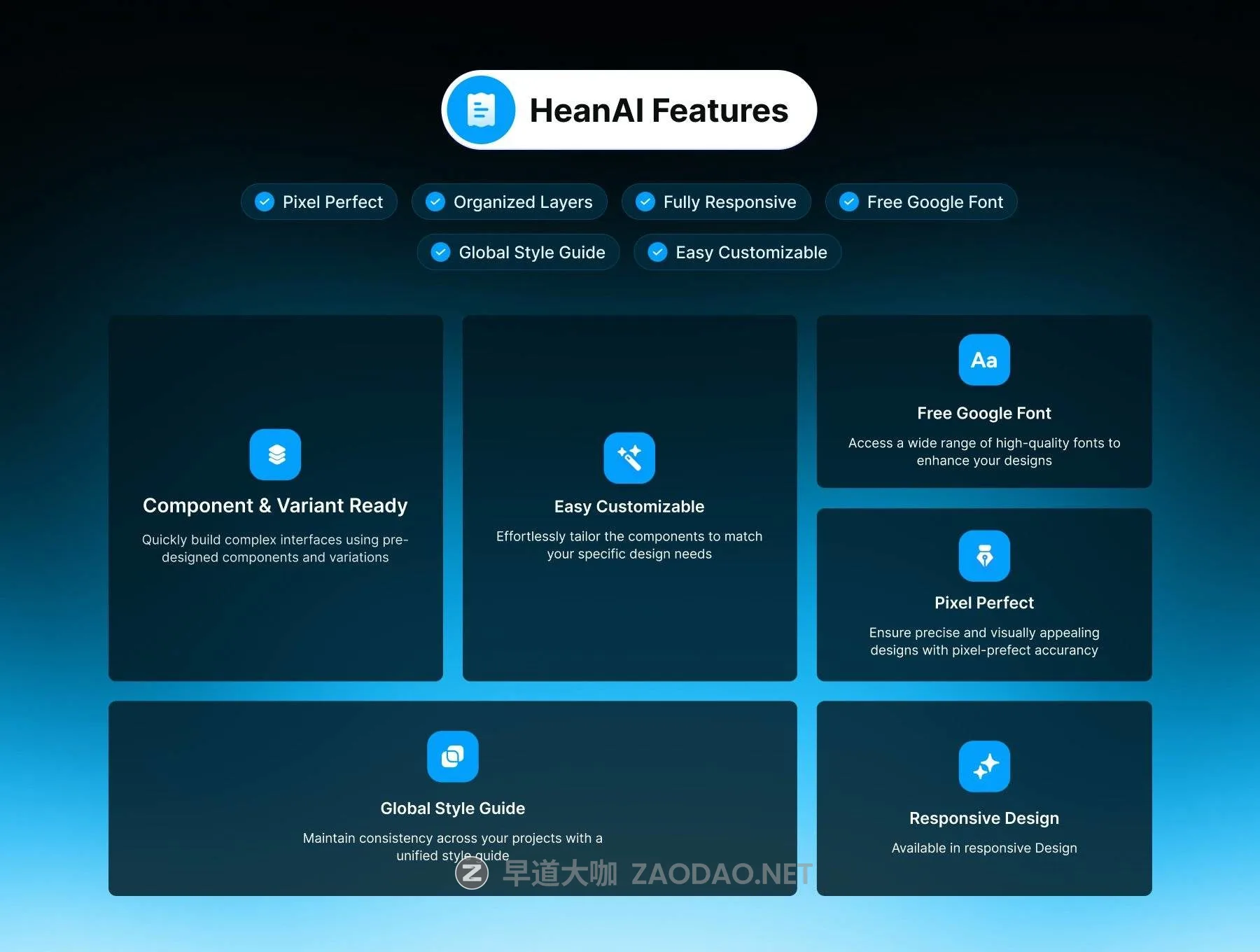 HeanAI Features

Pixel Perfect
Organized Layers
Fully Responsive
Free Google Font
Global Style Guide
Easy Customizable

Component & Variant Ready

Quickly build complex interfaces using pre-designed components and variations

Easy Customizable

Effortlessly tailor the components to match your specific design needs

Aa

Free Google Font

Access a wide range of high-quality fonts to enhance your designs

Pixel Perfect

Ensure precise and visually appealing designs with pixel-prefect accurancy

Global Style Guide

Maintain consistency across your projects with a unified style guide

Responsive Design

Available in responsive Design

早道大咖 ZAODAO.NET